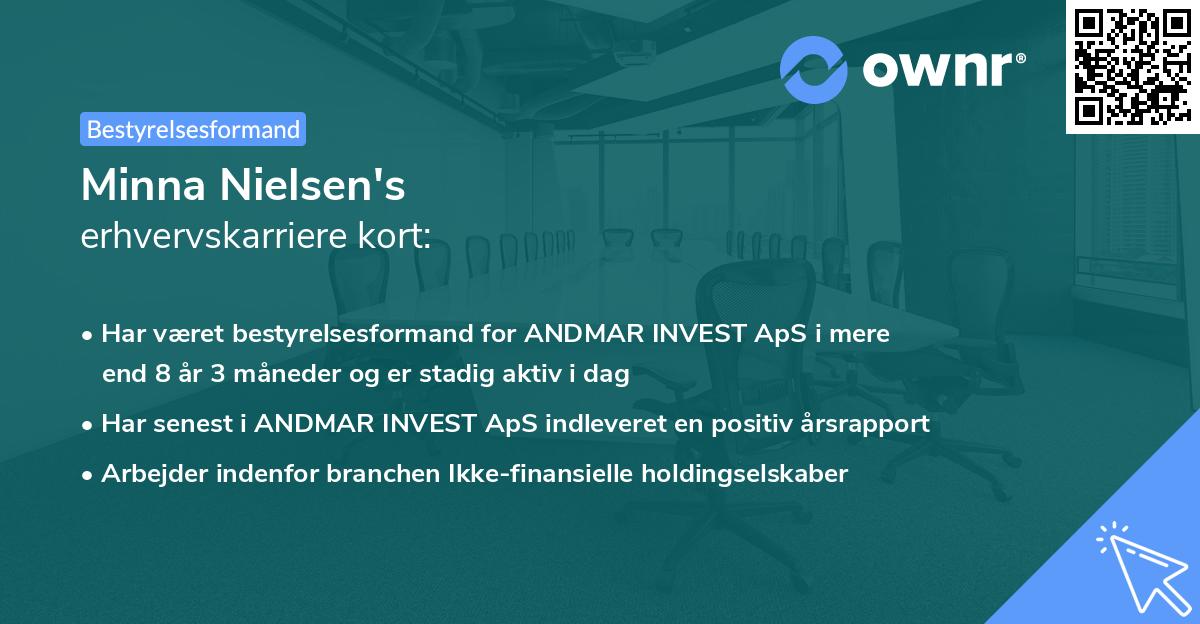 ownr®

Bestyrelsesformand

Minna Nielsen's
erhvervskarriere kort:

• Har været bestyrelsesformand for ANDMAR INVEST ApS i mere end 8 år 3 måneder og er stadig aktiv i dag

• Har senest i ANDMAR INVEST ApS indleveret en positiv årsrapport

• Arbejder indenfor branchen Ikke-finansielle holdingselskaber